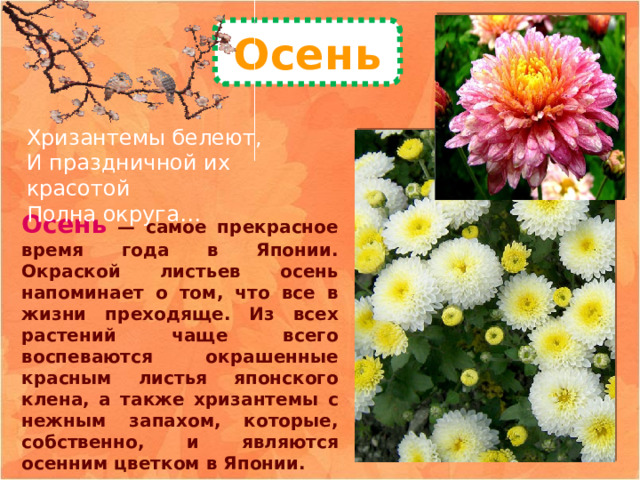 Осень

Хризантемы белеют,
И праздничной их
красотой
Полна округа...

Осень — самое прекрасное время года в Японии. Окраской листьев осень напоминает о том, что все в жизни преходяще. Из всех растений чаще всего воспеваются окрашенные красным листья японского клена, а также хризантемы с нежным запахом, которые, собственно, и являются осенним цветком в Японии.